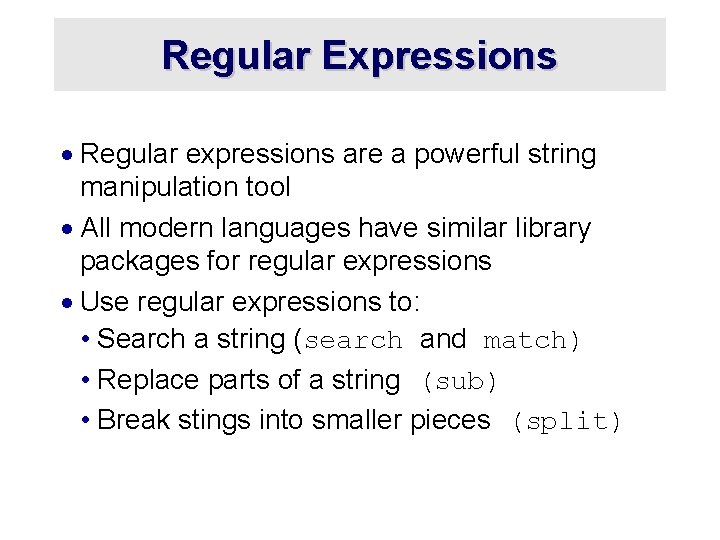 Regular Expressions

• Regular expressions are a powerful string manipulation tool

• All modern languages have similar library packages for regular expressions

• Use regular expressions to:

• Search a string (search and match)

• Replace parts of a string (sub)

• Break stings into smaller pieces (split)